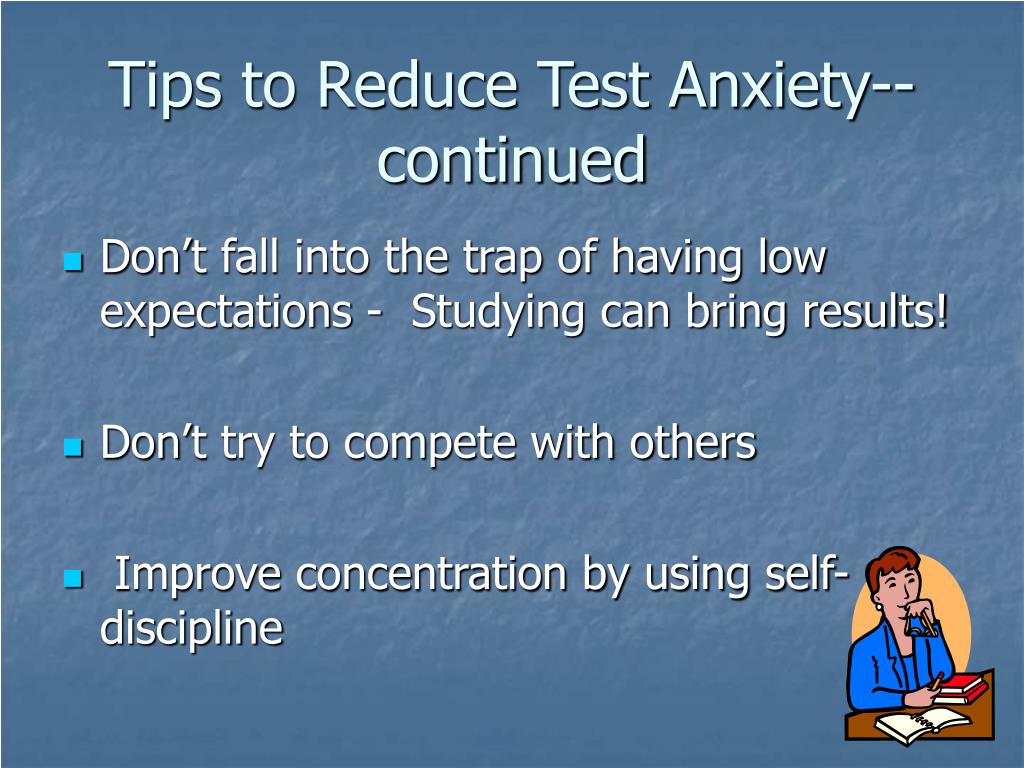 Tips to Reduce Test Anxiety--continued

- Don’t fall into the trap of having low expectations - Studying can bring results!

- Don’t try to compete with others

- Improve concentration by using self-discipline